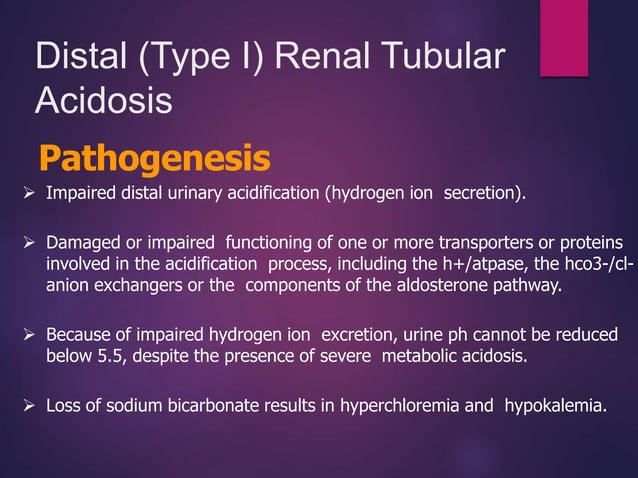 Distal (Type I) Renal Tubular Acidosis

Pathogenesis

➢ Impaired distal urinary acidification (hydrogen ion secretion).

➢ Damaged or impaired functioning of one or more transporters or proteins involved in the acidification process, including the h+/atpase, the hco3-/cl- anion exchangers or the components of the aldosterone pathway.

➢ Because of impaired hydrogen ion excretion, urine ph cannot be reduced below 5.5, despite the presence of severe metabolic acidosis.

➢ Loss of sodium bicarbonate results in hyperchloremia and hypokalemia.